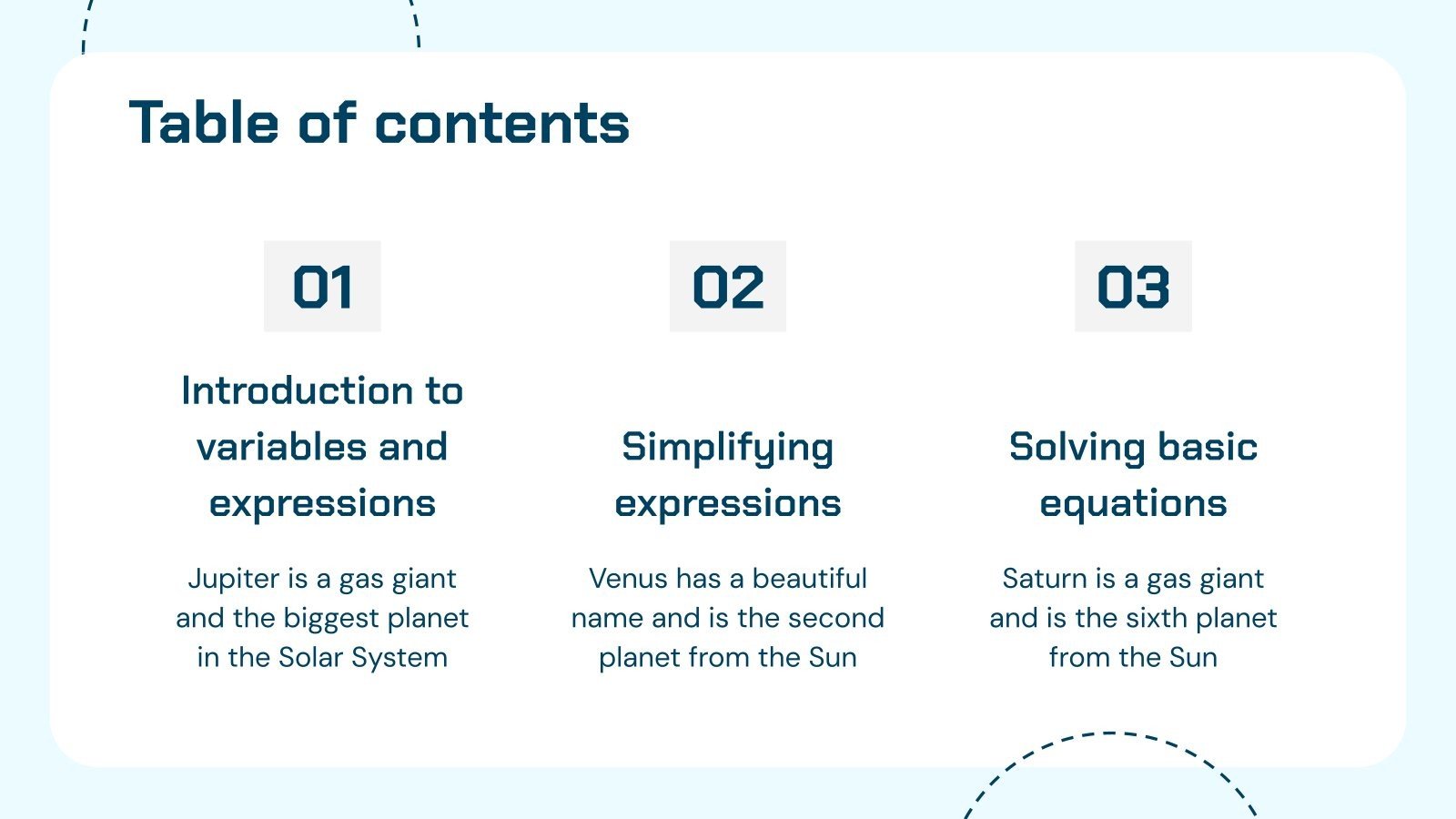 Table of contents

01

Introduction to variables and expressions

Jupiter is a gas giant and the biggest planet in the Solar System

02

Simplifying expressions

Venus has a beautiful name and is the second planet from the Sun

03

Solving basic equations

Saturn is a gas giant and is the sixth planet from the Sun